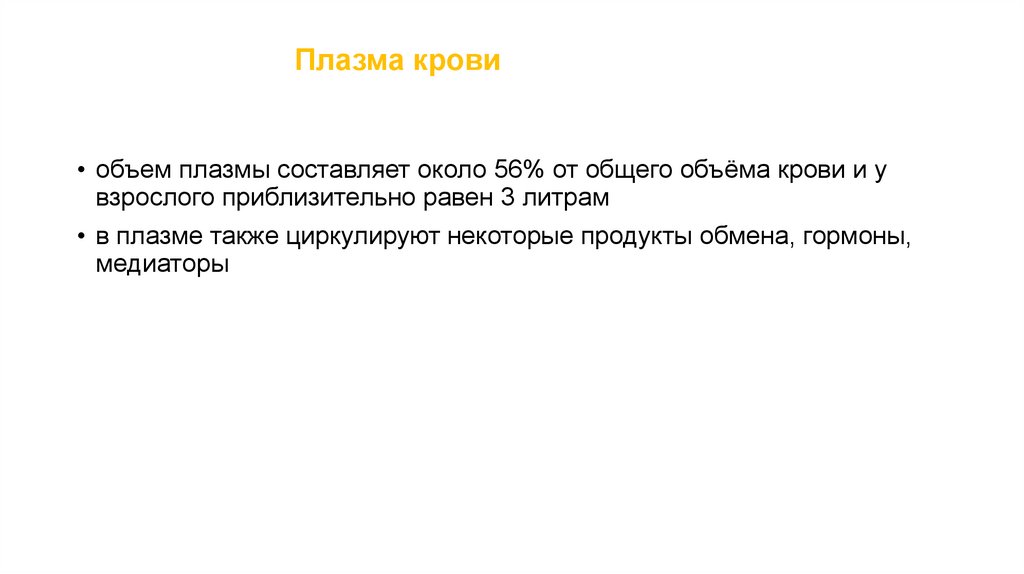 Плазма крови

• объем плазмы составляет около 56% от общего объёма крови и у взрослого приблизительно равен 3 литрам

• в плазме также циркулируют некоторые продукты обмена, гормоны, медиаторы